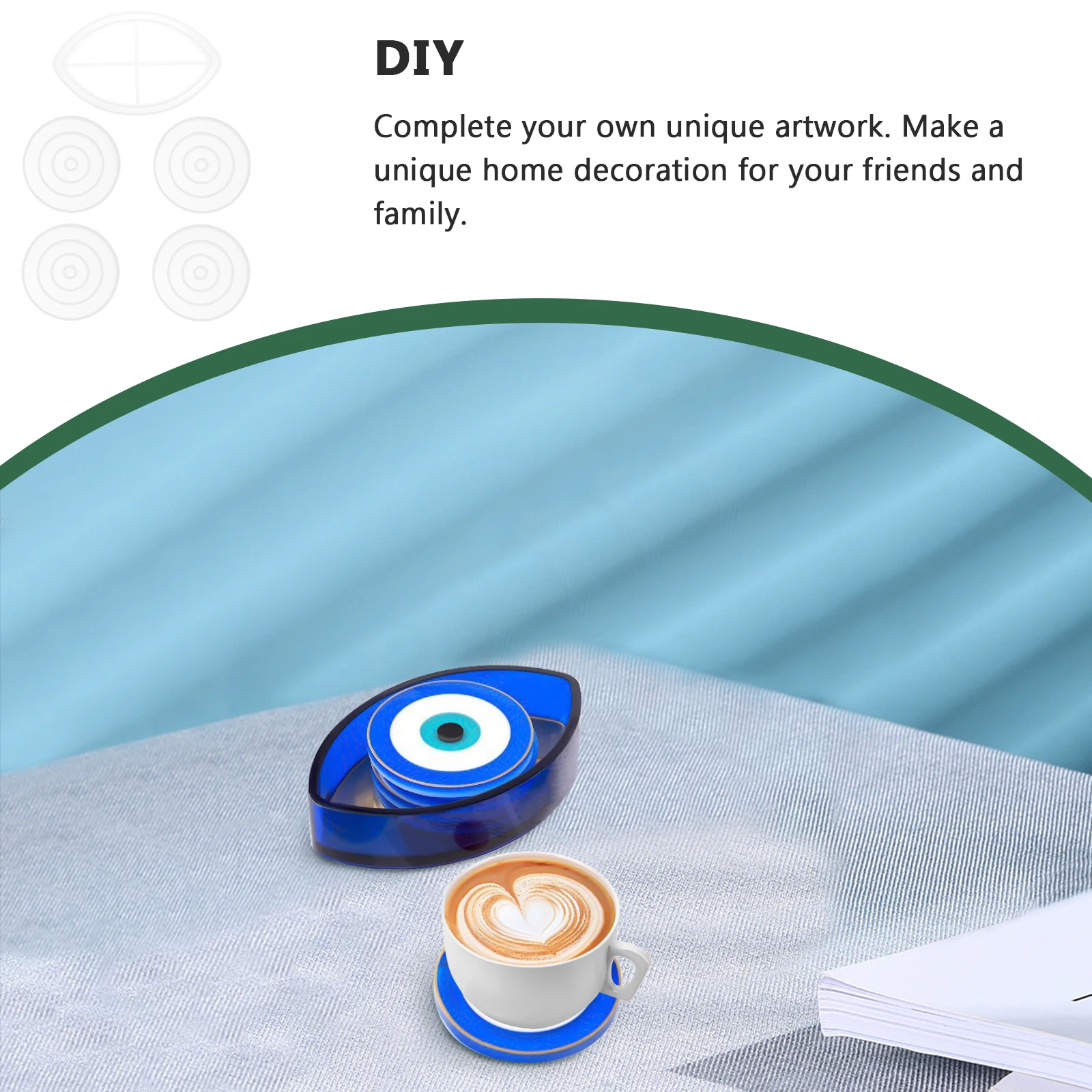 DIY

Complete your own unique artwork. Make a unique home decoration for your friends and family.